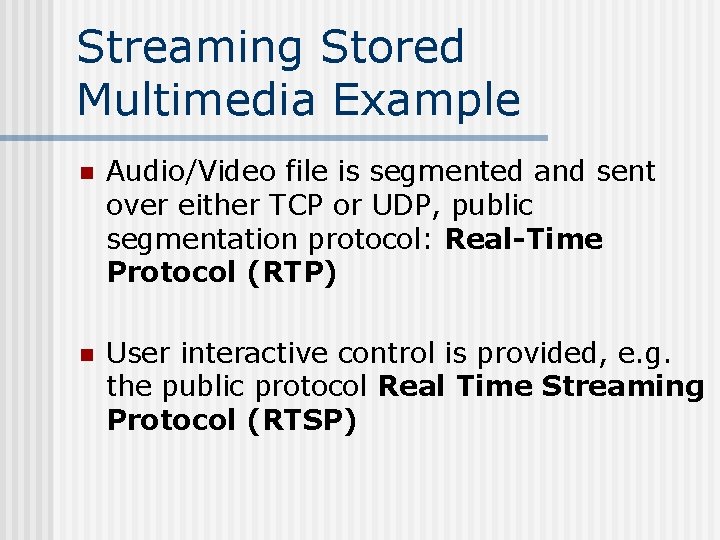 Streaming Stored Multimedia Example

Audio/Video file is segmented and sent over either TCP or UDP, public segmentation protocol: Real-Time Protocol (RTP)

User interactive control is provided, e.g. the public protocol Real Time Streaming Protocol (RTSP)